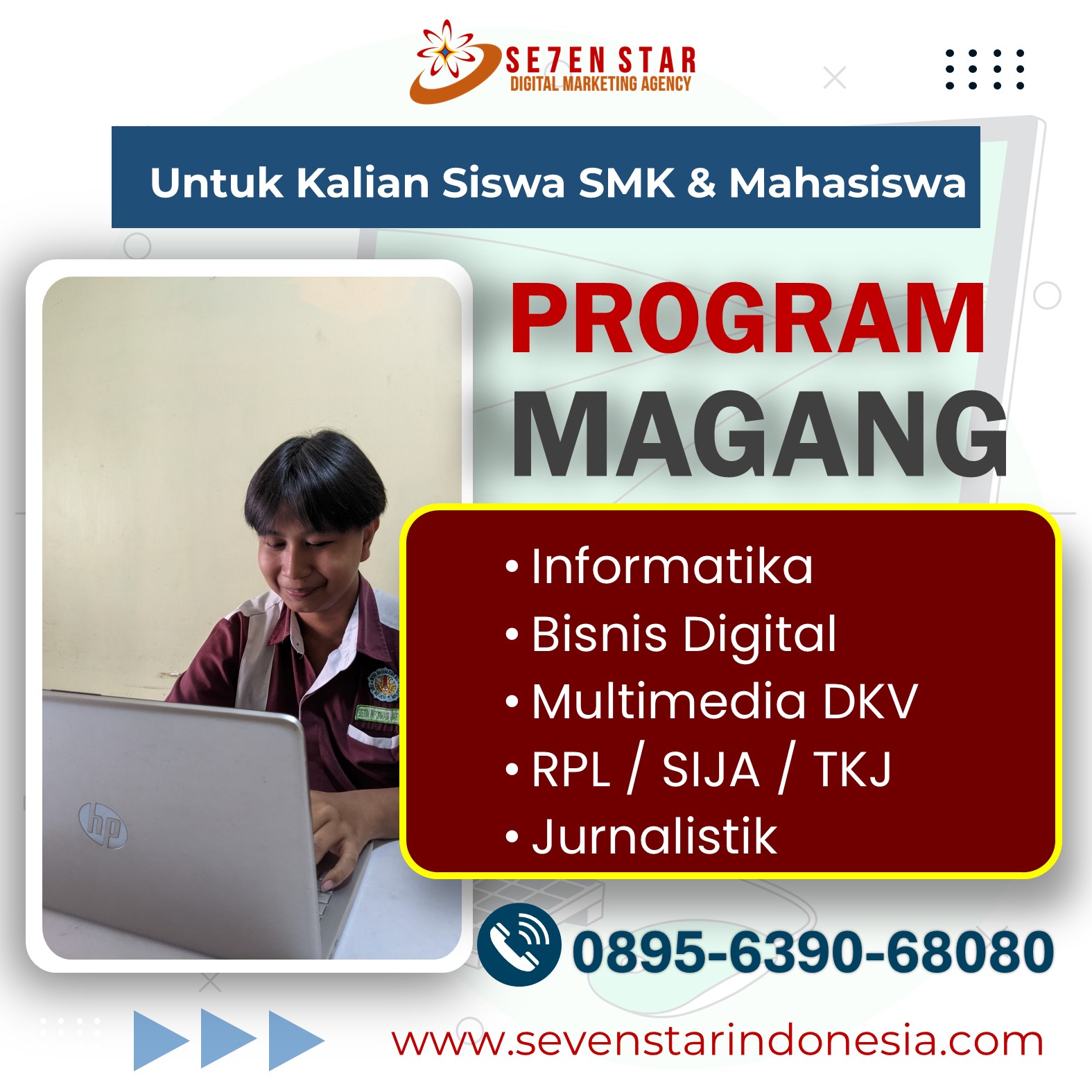 SE7EN STAR
DIGITAL MARKETING AGENCY

Untuk Kalian Siswa SMK & Mahasiswa

PROGRAM
MAGANG

• Informatika
• Bisnis Digital
• Multimedia DKV
• RPL / SIJA / TKJ
• Jurnalistik

hp

0895-6390-68080

www.sevenstarindonesia.com